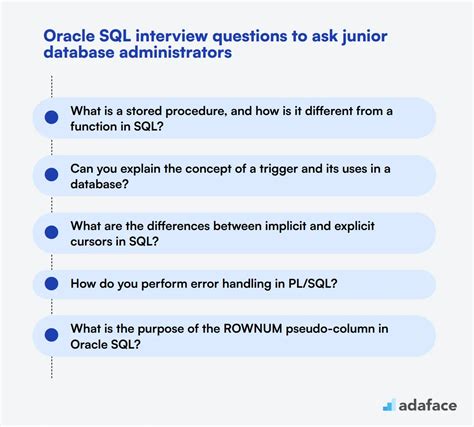 Oracle SQL interview questions to ask junior database administrators

What is a stored procedure, and how is it different from a function in SQL?

Can you explain the concept of a trigger and its uses in a database?

What are the differences between implicit and explicit cursors in SQL?

How do you perform error handling in PL/SQL?

What is the purpose of the ROWNUM pseudo-column in Oracle SQL?

adaface